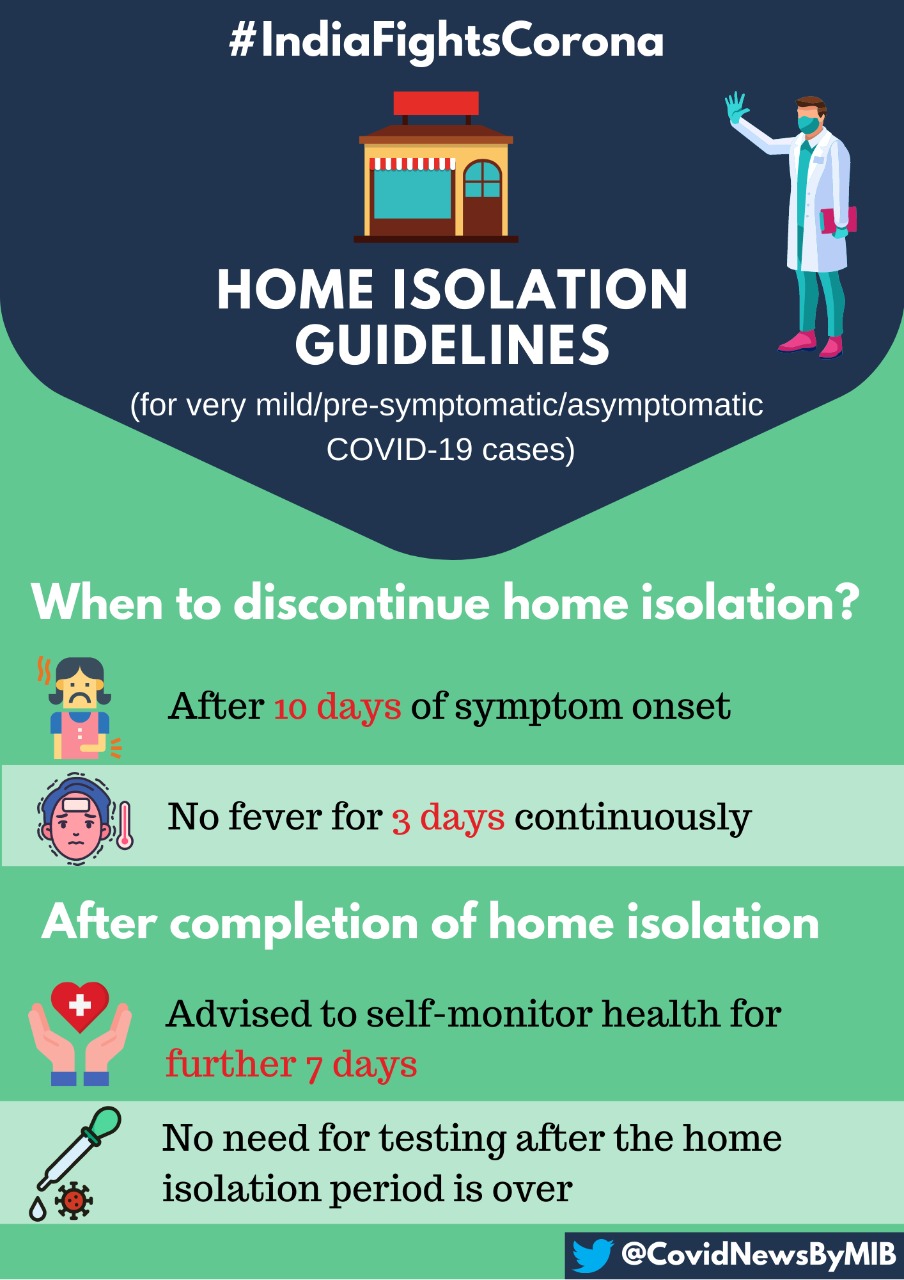 #IndiaFightsCorona

HOME ISOLATION GUIDELINES

(for very mild/pre-symptomatic/asymptomatic COVID-19 cases)

When to discontinue home isolation?

After 10 days of symptom onset

No fever for 3 days continuously

After completion of home isolation

Advised to self-monitor health for further 7 days

No need for testing after the home isolation period is over

@CovidNewsByMIB